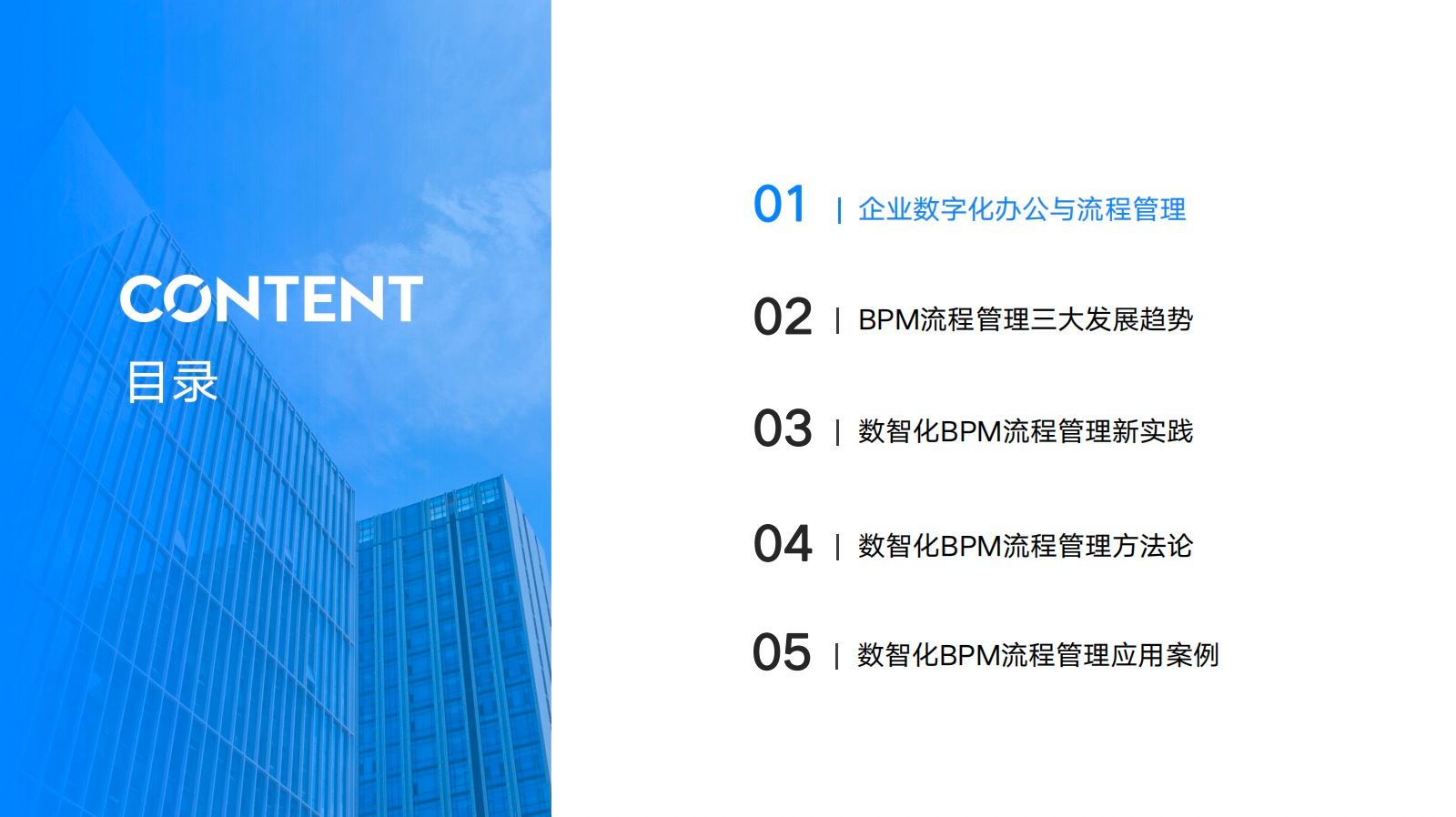 CONTENT
目录

01 | 企业数字化办公与流程管理

02 | BPM流程管理三大发展趋势

03 | 数智化BPM流程管理新实践

04 | 数智化BPM流程管理方法论

05 | 数智化BPM流程管理应用案例